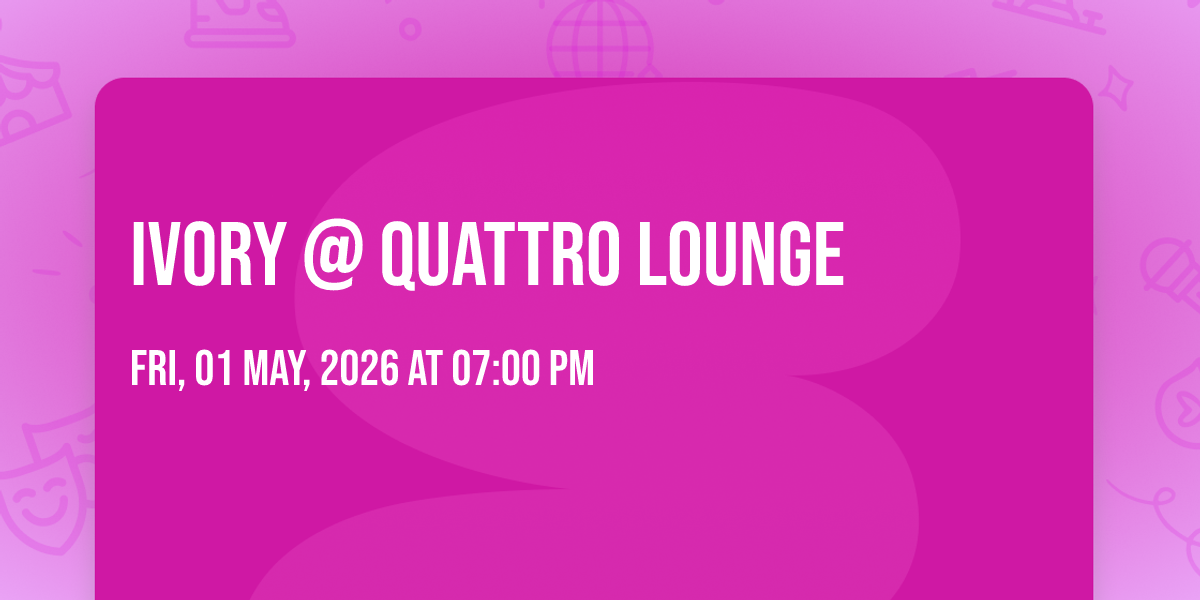 IVORY @ QUATTRO LOUNGE

FRI, 01 MAY, 2026 AT 07:00 PM